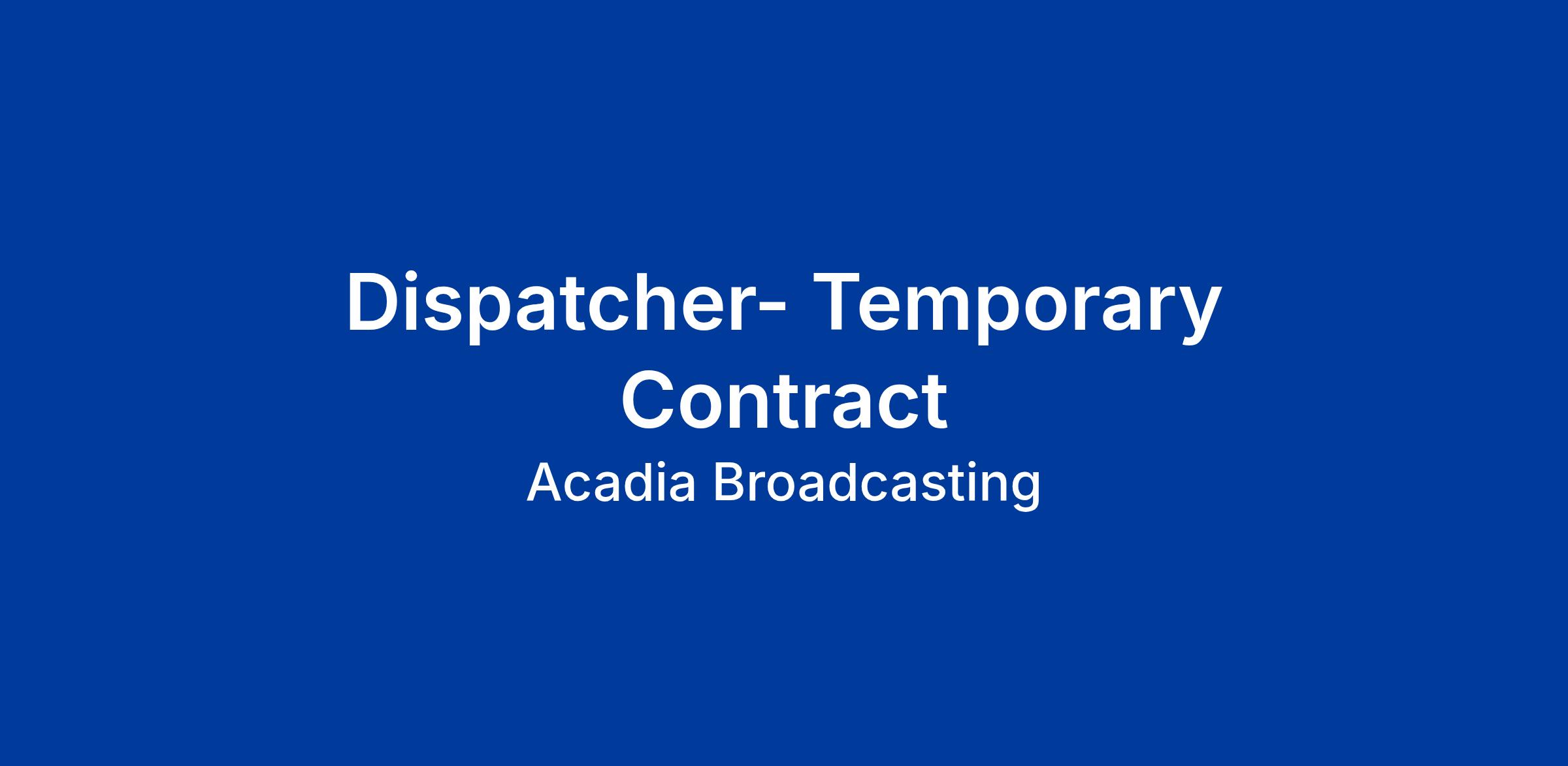 Dispatcher- Temporary Contract

Acadia Broadcasting